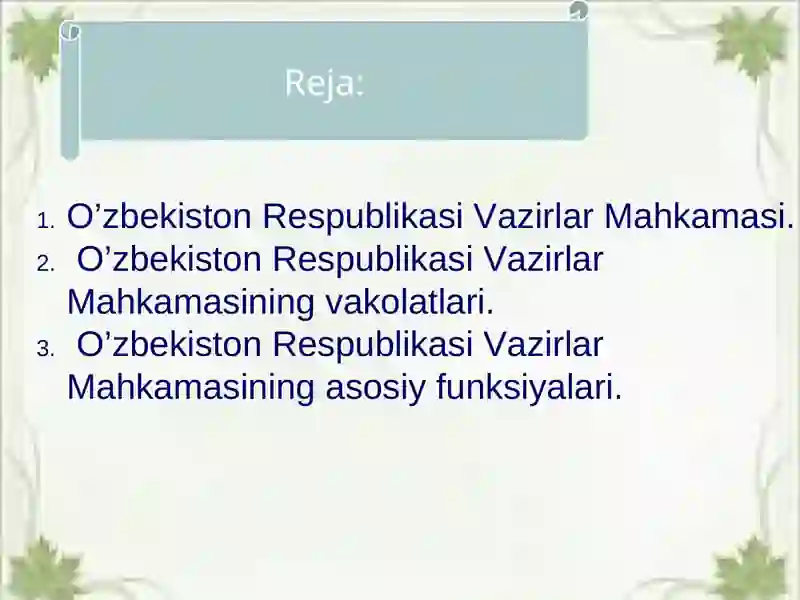 Reja:

1. O’zbekiston Respublikasi Vazirlar Mahkamasi.
2. O’zbekiston Respublikasi Vazirlar Mahkamasining vakolatlari.
3. O’zbekiston Respublikasi Vazirlar Mahkamasining asosiy funksiyalari.